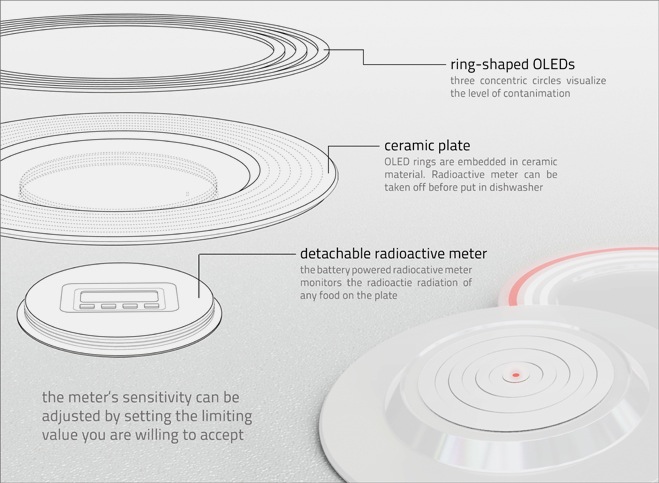 ring-shaped OLEDs
three concentric circles visualize the level of contanimation

ceramic plate
OLED rings are embedded in ceramic material. Radioactive meter can be taken off before put in dishwasher

detachable radioactive meter
the battery powered radiocative meter monitors the radioactie radiation of any food on the plate

the meter's sensitivity can be adjusted by setting the limiting value you are willing to accept